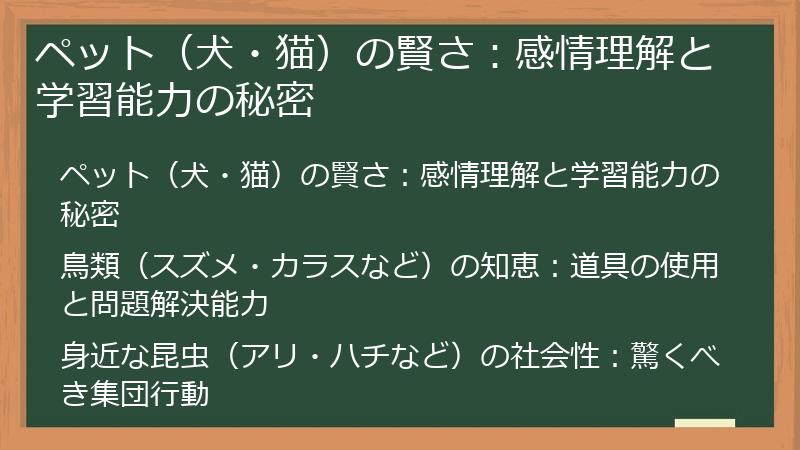 ペット（犬・猫）の賢さ：感情理解と学習能力の秘密

ペット（犬・猫）の賢さ：感情理解と学習能力の秘密

鳥類（スズメ・カラスなど）の知恵：道具の使用と問題解決能力

身近な昆虫（アリ・ハチなど）の社会性：驚くべき集団行動